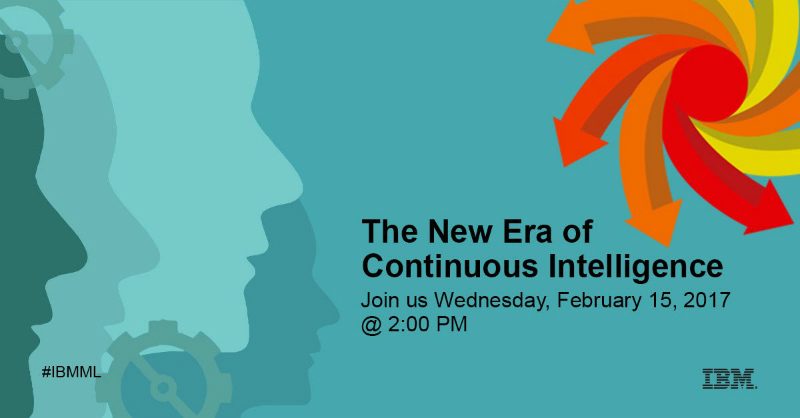 The New Era of Continuous Intelligence

Join us Wednesday, February 15, 2017 @ 2:00 PM

#IBMML

IBM.